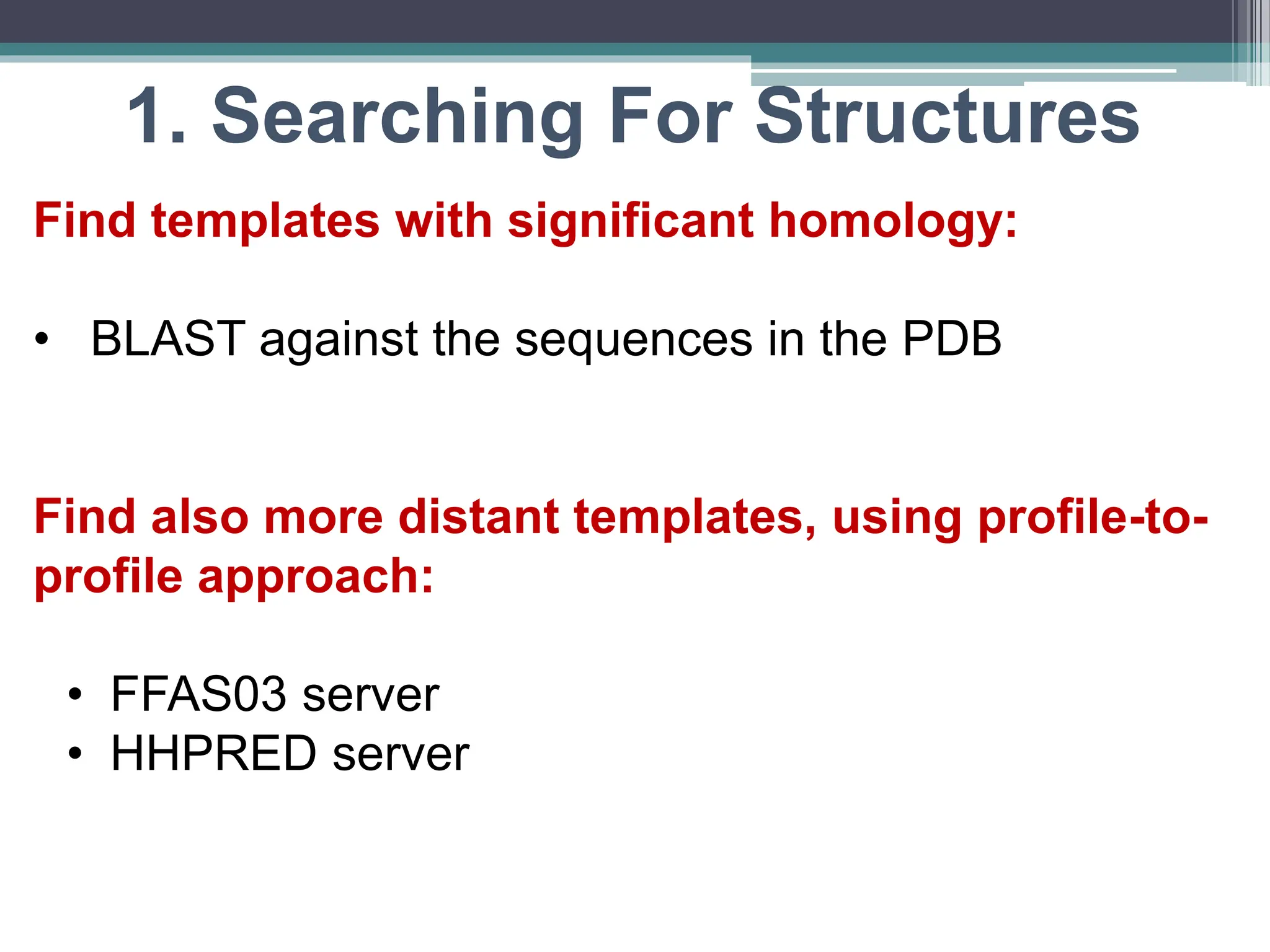 1. Searching For Structures

Find templates with significant homology:

• BLAST against the sequences in the PDB

Find also more distant templates, using profile-to-profile approach:

• FFAS03 server
• HHPRED server